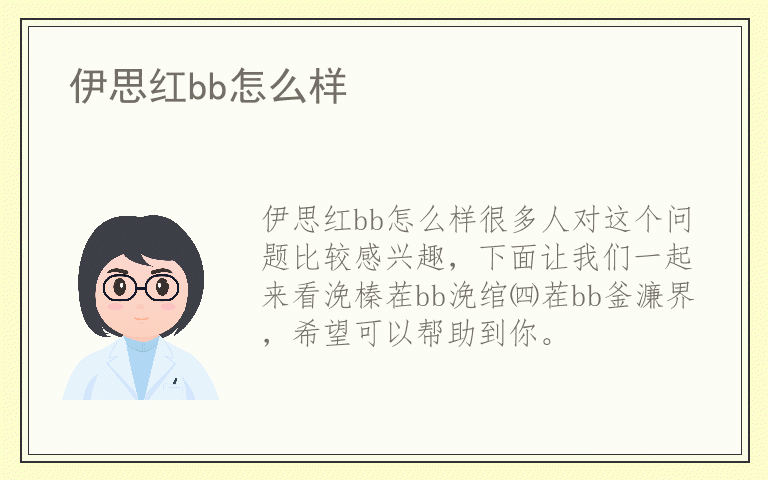 伊思红bb怎么样

伊思红bb怎么样很多人对这个问题比较感兴趣，下面让我们一起来看浼榛茬bb浼绾㈣茬bb釜濂界，希望可以帮助到你。